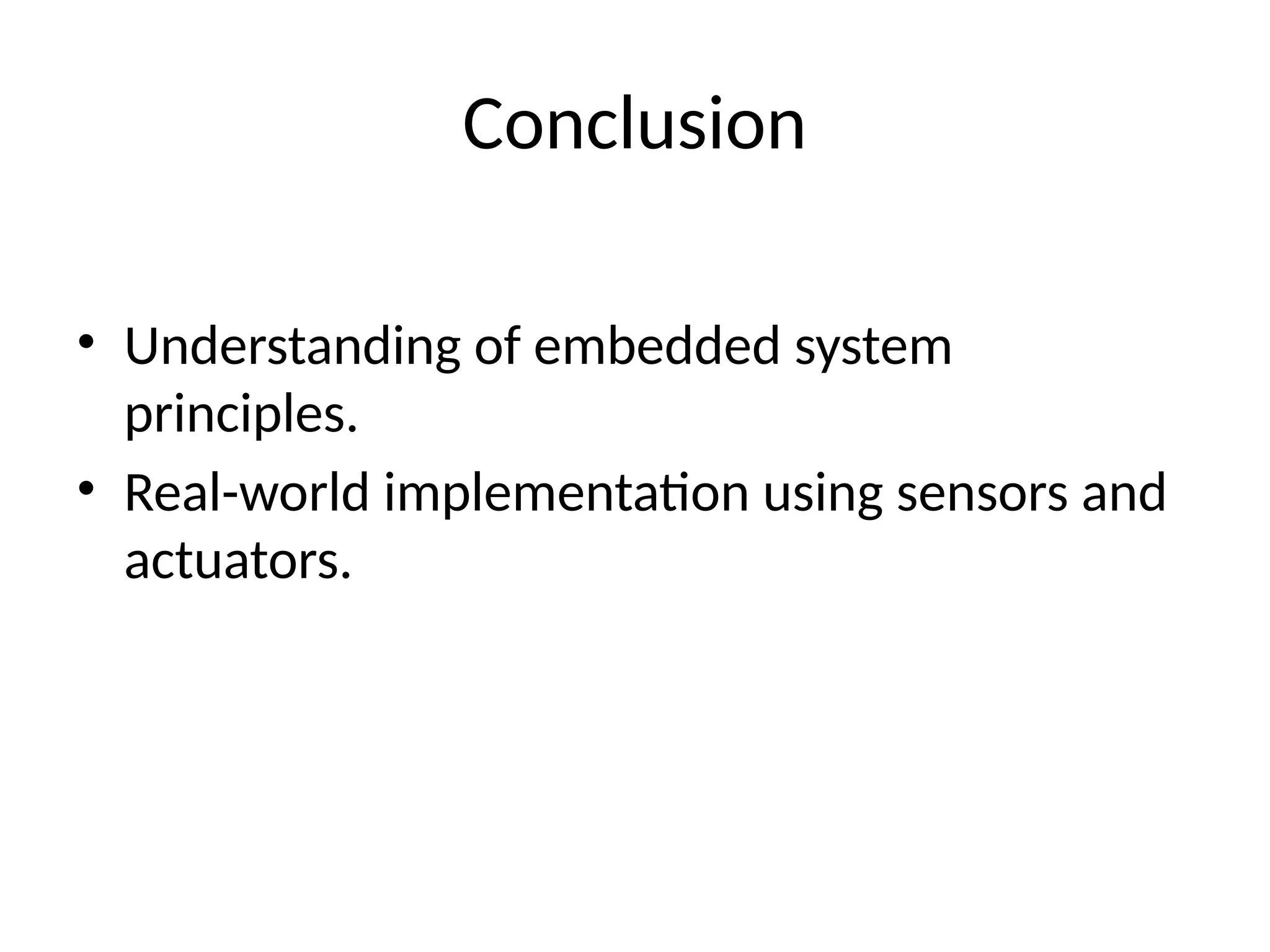 Conclusion

• Understanding of embedded system principles.
• Real-world implementation using sensors and actuators.